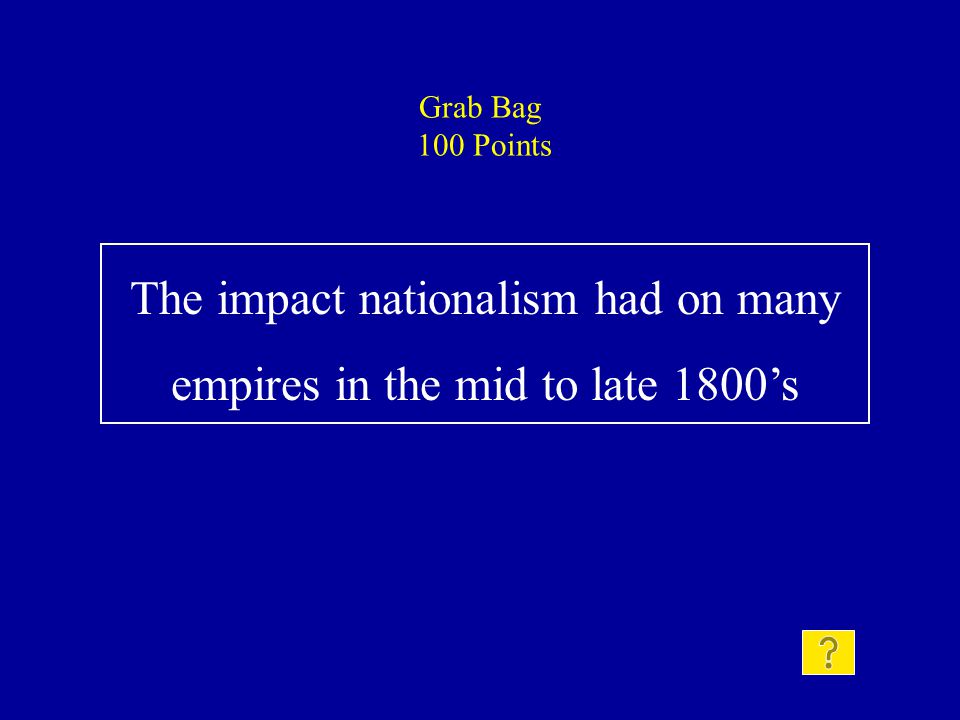 Grab Bag
100 Points

The impact nationalism had on many empires in the mid to late 1800’s

?